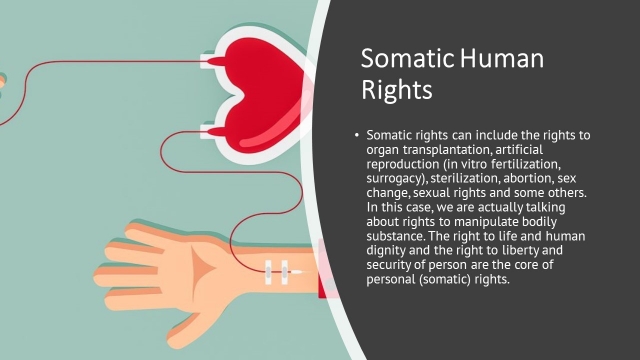 Somatic Human Rights

• Somatic rights can include the rights to organ transplantation, artificial reproduction (in vitro fertilization, surrogacy), sterilization, abortion, sex change, sexual rights and some others. In this case, we are actually talking about rights to manipulate bodily substance. The right to life and human dignity and the right to liberty and security of person are the core of personal (somatic) rights.